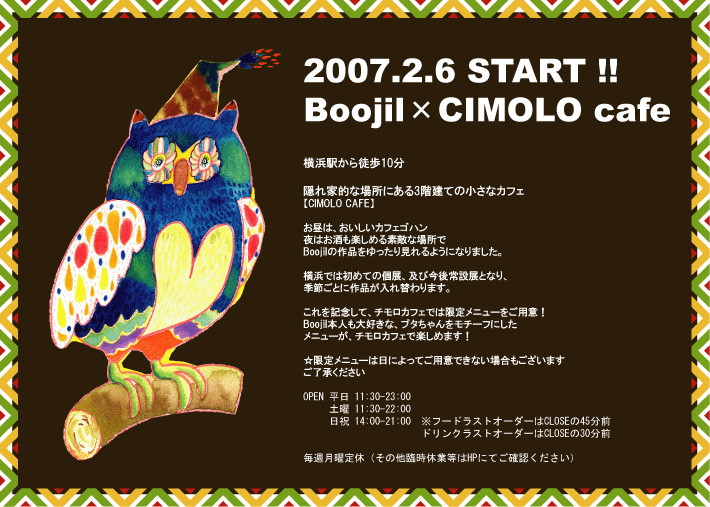 2007.2.6 START !!
Boojil × CIMOLO cafe

横浜駅から徒歩10分

隠れ家的な場所にある3階建ての小さなカフェ
【CIMOLO CAFE】

お昼は、おいしいカフェゴハン
夜はお酒も楽しめる素敵な場所で
Boojilの作品をゆったり見れるようになりました。

横浜では初めての個展、及び今後常設展となり、
季節ごとに作品が入れ替わります。

これを記念して、チモロカフェでは限定メニューをご用意！
Boojil本人も大好きな、ブタちゃんをモチーフにした
メニューが、チモロカフェで楽しめます！

☆限定メニューは日によってご用意できない場合もございます
ご了承ください

OPEN 平日 11:30-23:00
土曜 11:30-22:00
日祝 14:00-21:00 ※フードラストオーダーはCLOSEの45分前
ドリンクラストオーダーはCLOSEの30分前

毎週月曜定休（その他臨時休業等はHPにてご確認ください）